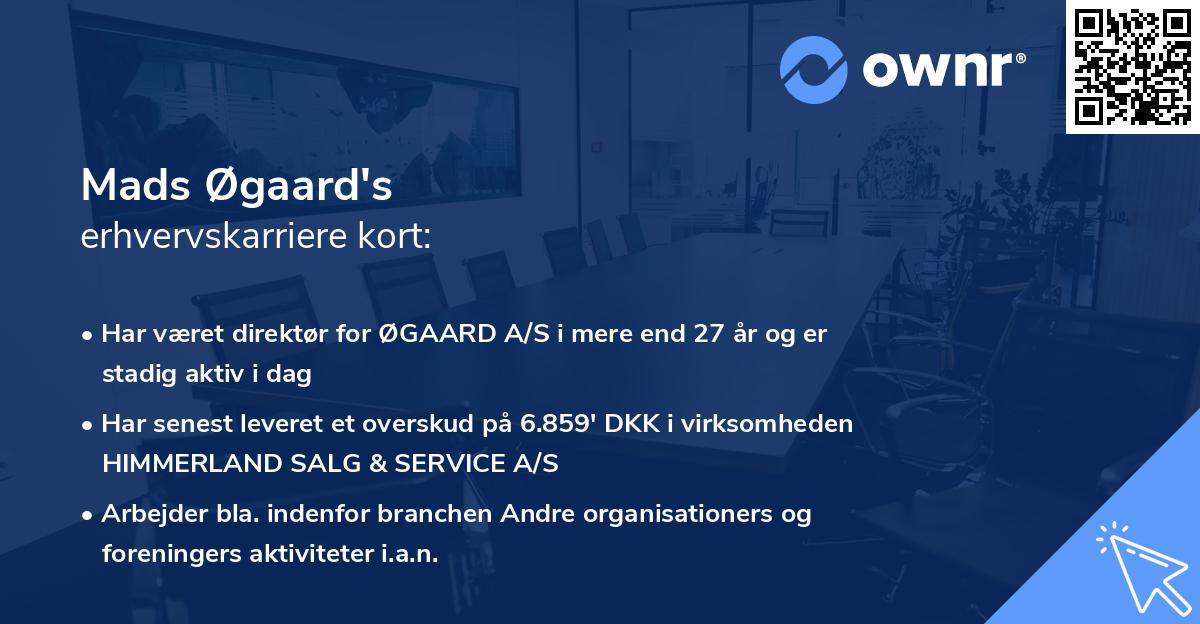 ownr®

Mads Øgaard's
erhvervskarriere kort:

• Har været direktør for ØGAARD A/S i mere end 27 år og er stadig aktiv i dag

• Har senest leveret et overskud på 6.859' DKK i virksomheden HIMMERLAND SALG & SERVICE A/S

• Arbejder bla. indenfor branchen Andre organisationers og foreningers aktiviteter i.a.n.